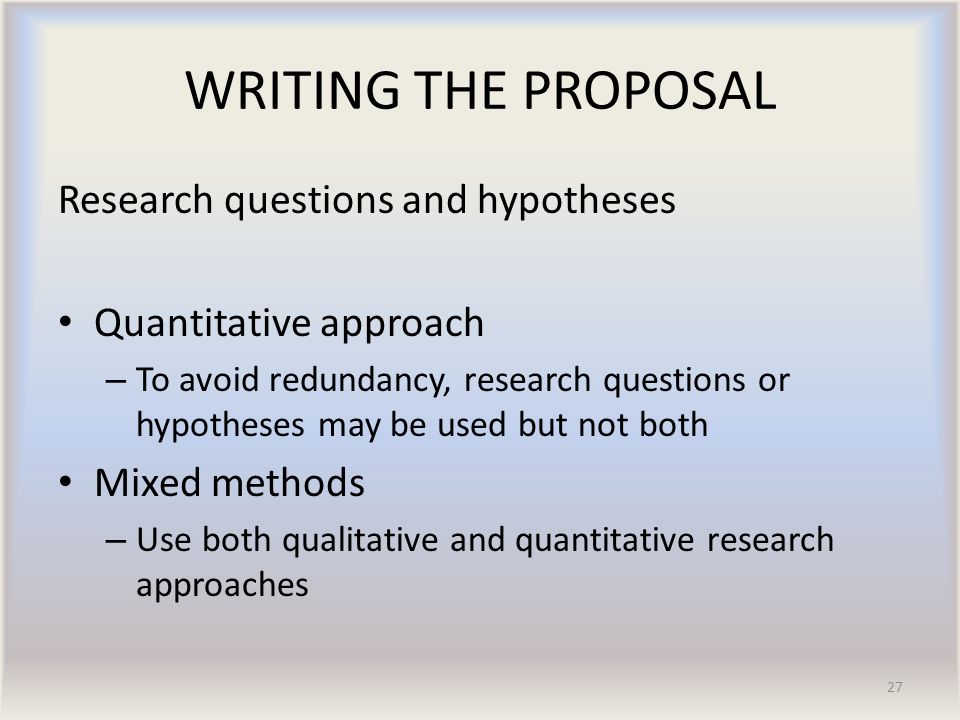 WRITING THE PROPOSAL

Research questions and hypotheses

• Quantitative approach
– To avoid redundancy, research questions or hypotheses may be used but not both
• Mixed methods
– Use both qualitative and quantitative research approaches

27